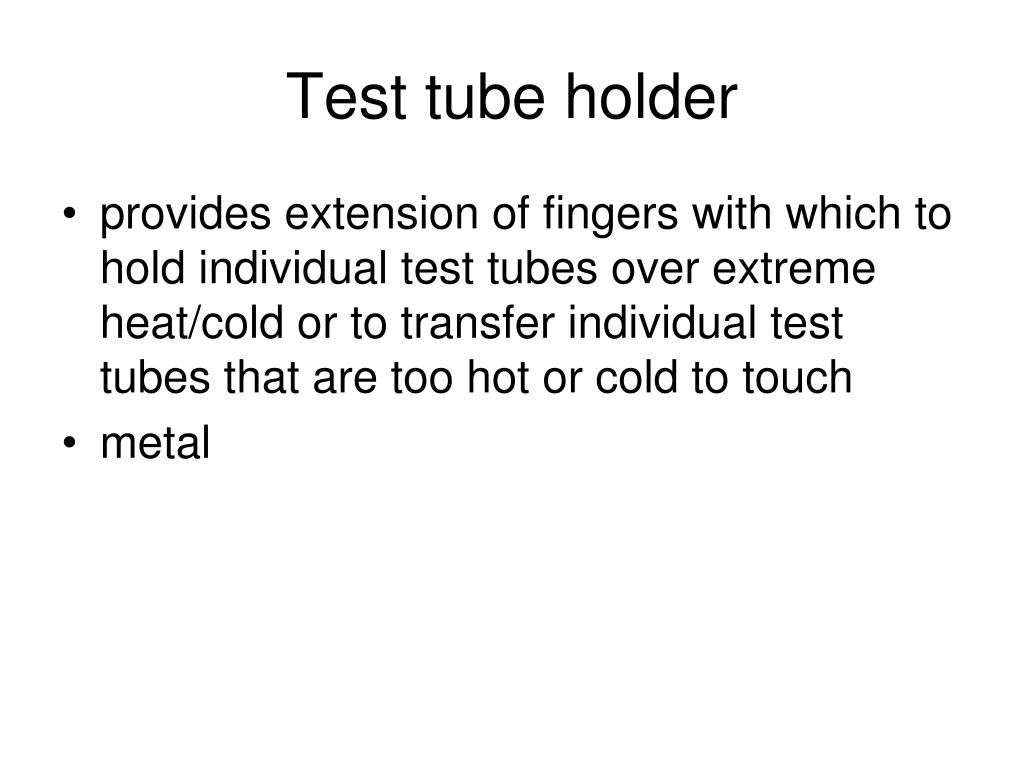 Test tube holder

• provides extension of fingers with which to hold individual test tubes over extreme heat/cold or to transfer individual test tubes that are too hot or cold to touch
• metal